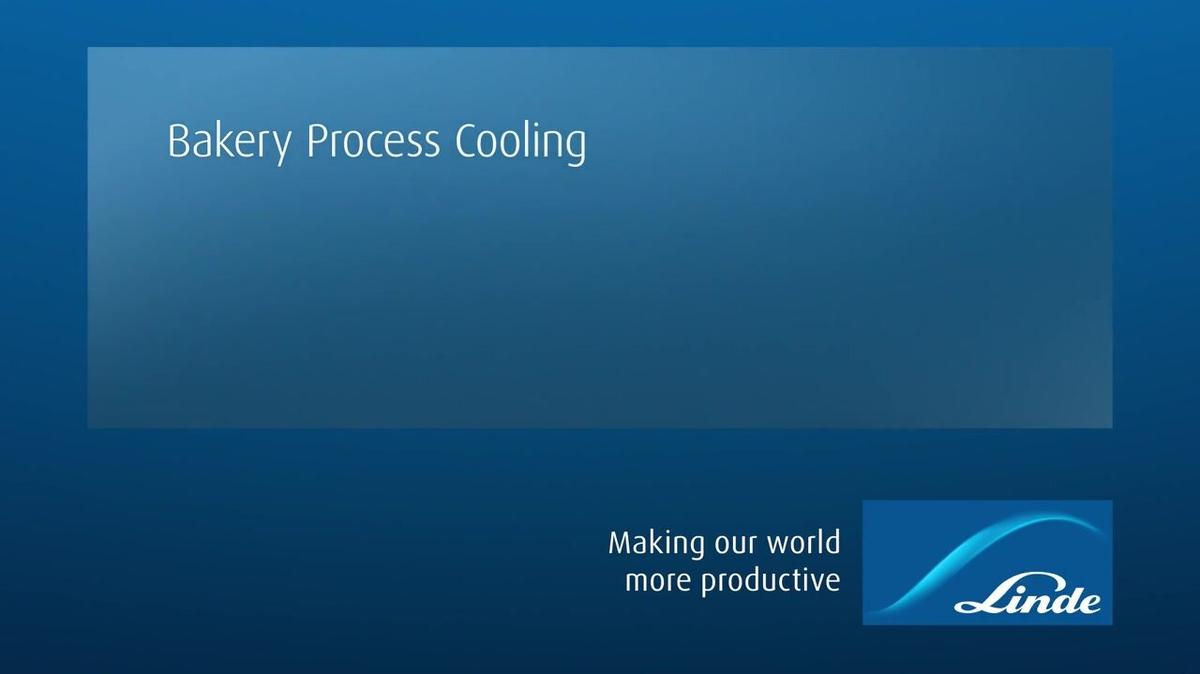 Bakery Process Cooling

Making our world
more productive

Linde